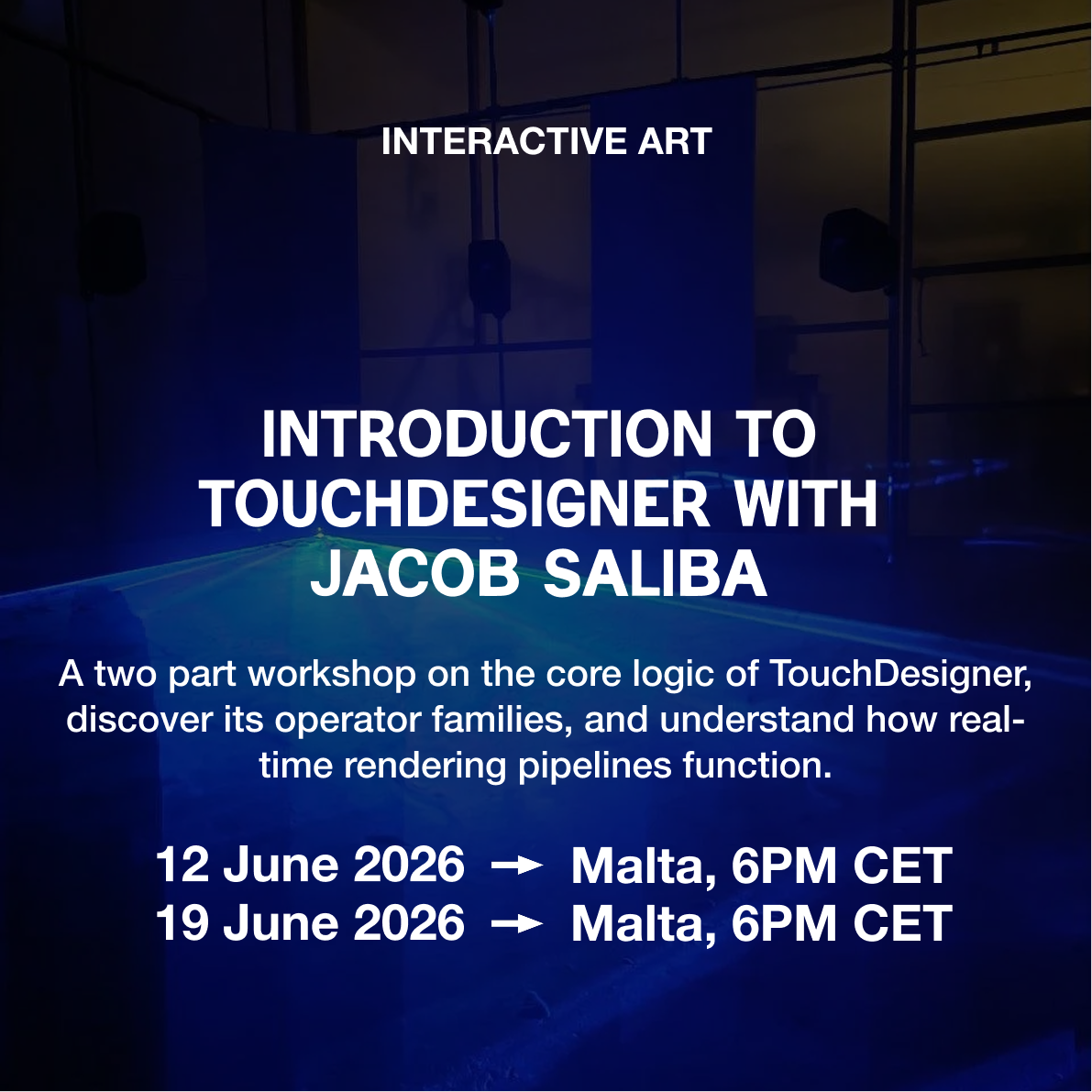 INTERACTIVE ART

INTRODUCTION TO TOUCHDESIGNER WITH JACOB SALIBA

A two part workshop on the core logic of TouchDesigner, discover its operator families, and understand how real-time rendering pipelines function.

12 June 2026 → Malta, 6PM CET
19 June 2026 → Malta, 6PM CET